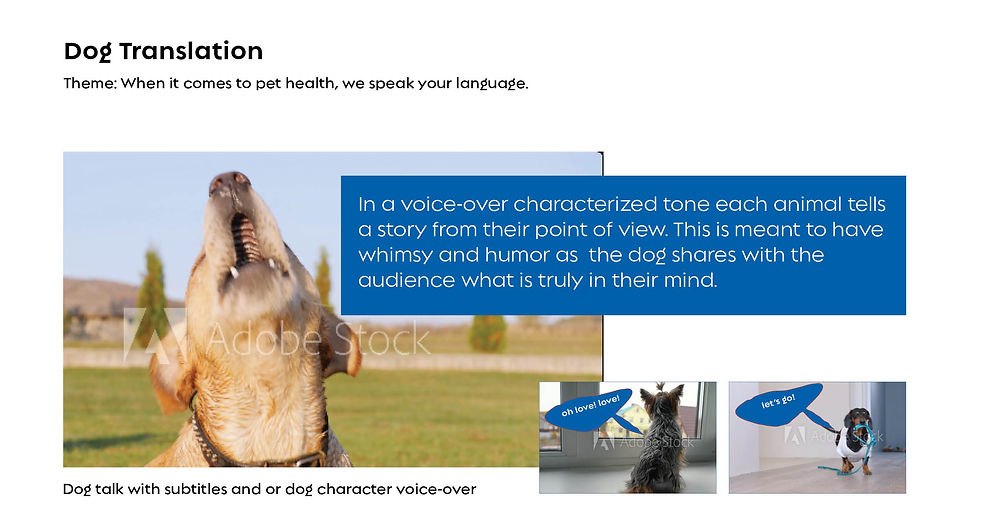 Dog Translation

Theme: When it comes to pet health, we speak your language.

Adobe Stock

In a voice-over characterized tone each animal tells a story from their point of view. This is meant to have whimsy and humor as the dog shares with the audience what is truly in their mind.

oh love! love!

Adobe Stock

let's go!

Adobe Stock

Dog talk with subtitles and or dog character voice-over